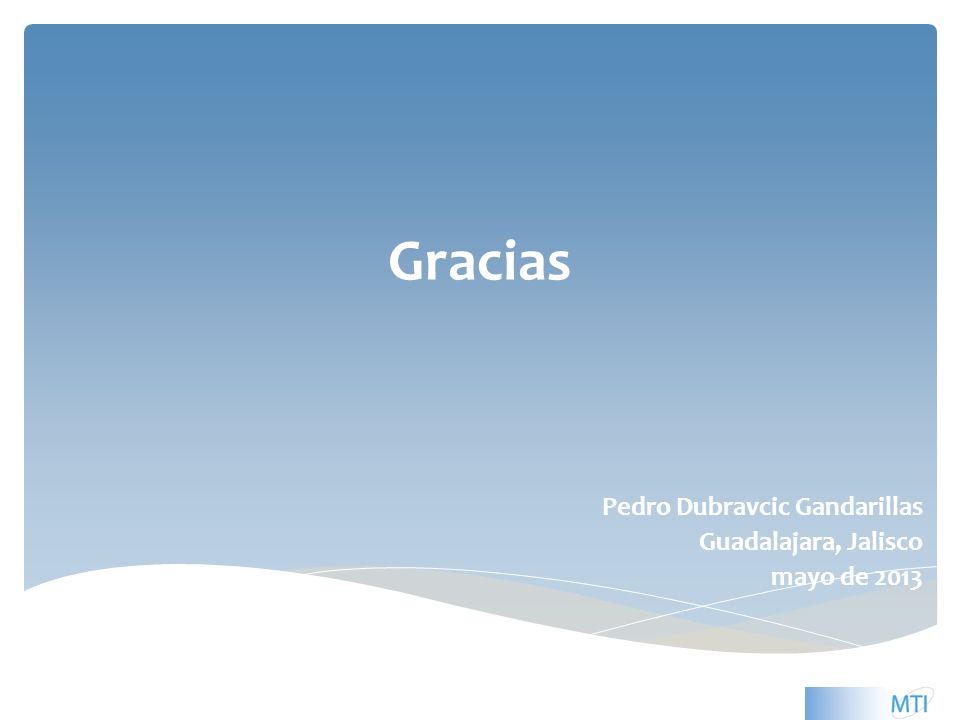 Gracias

Pedro Dubravcic Gandarillas
Guadalajara, Jalisco
mayo de 2013

MTI